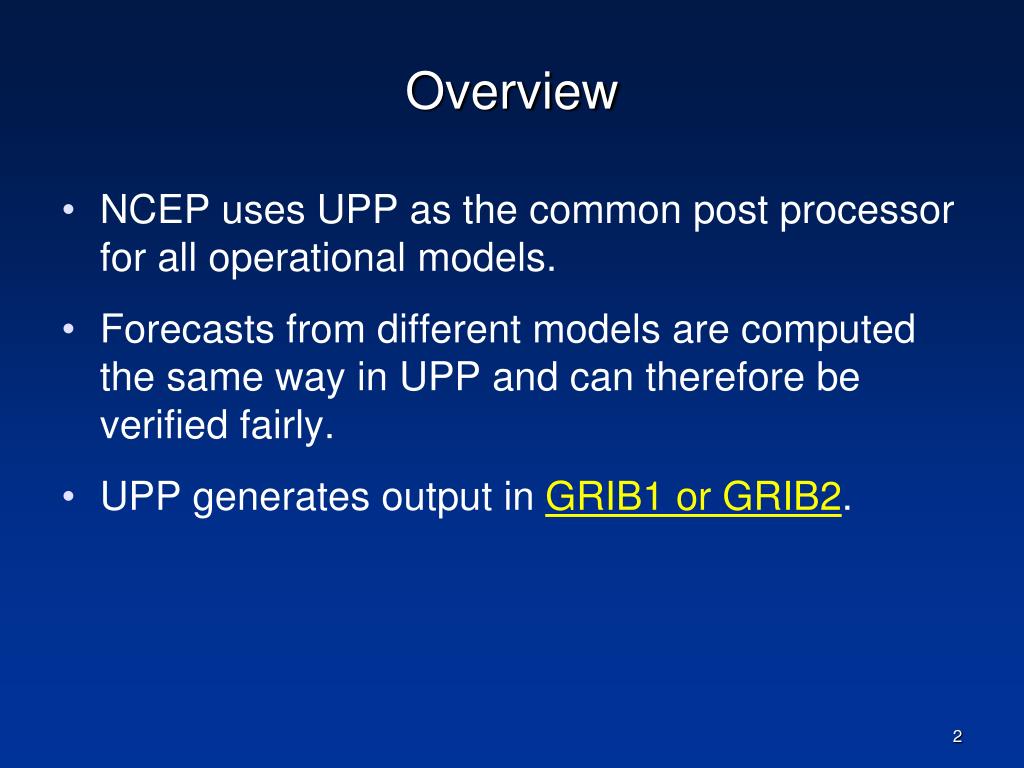 Overview

• NCEP uses UPP as the common post processor for all operational models.

• Forecasts from different models are computed the same way in UPP and can therefore be verified fairly.

• UPP generates output in GRIB1 or GRIB2.

2